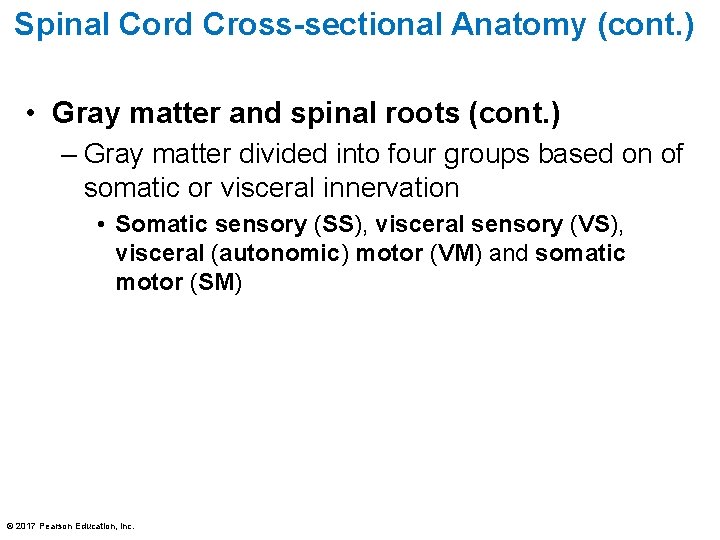 Spinal Cord Cross-sectional Anatomy (cont.)

• Gray matter and spinal roots (cont.)

– Gray matter divided into four groups based on of somatic or visceral innervation

• Somatic sensory (SS), visceral sensory (VS), visceral (autonomic) motor (VM) and somatic motor (SM)

© 2017 Pearson Education, Inc.